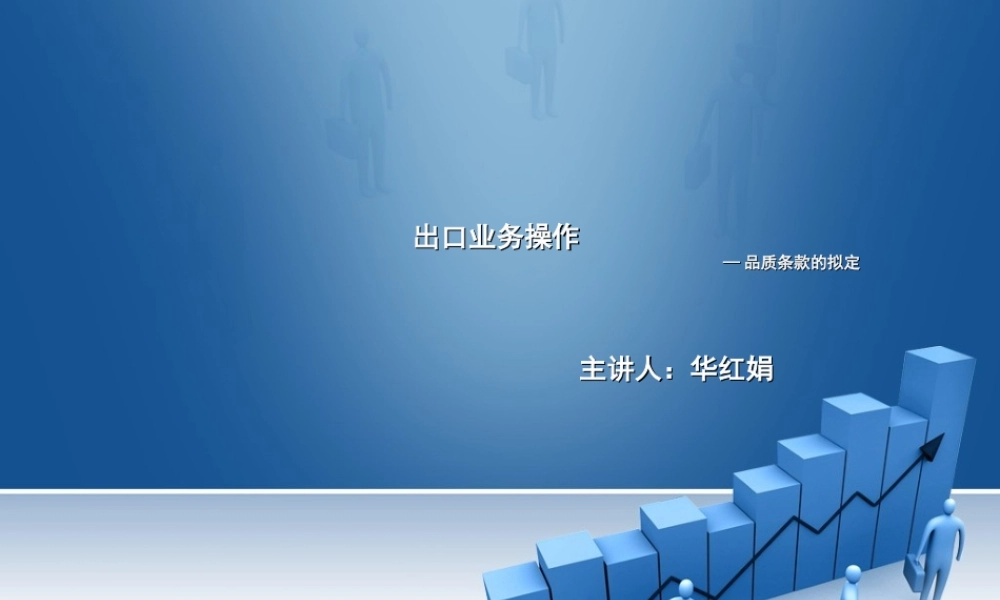 出口业务操作

— 品质条款的拟定

主讲人：华红娟